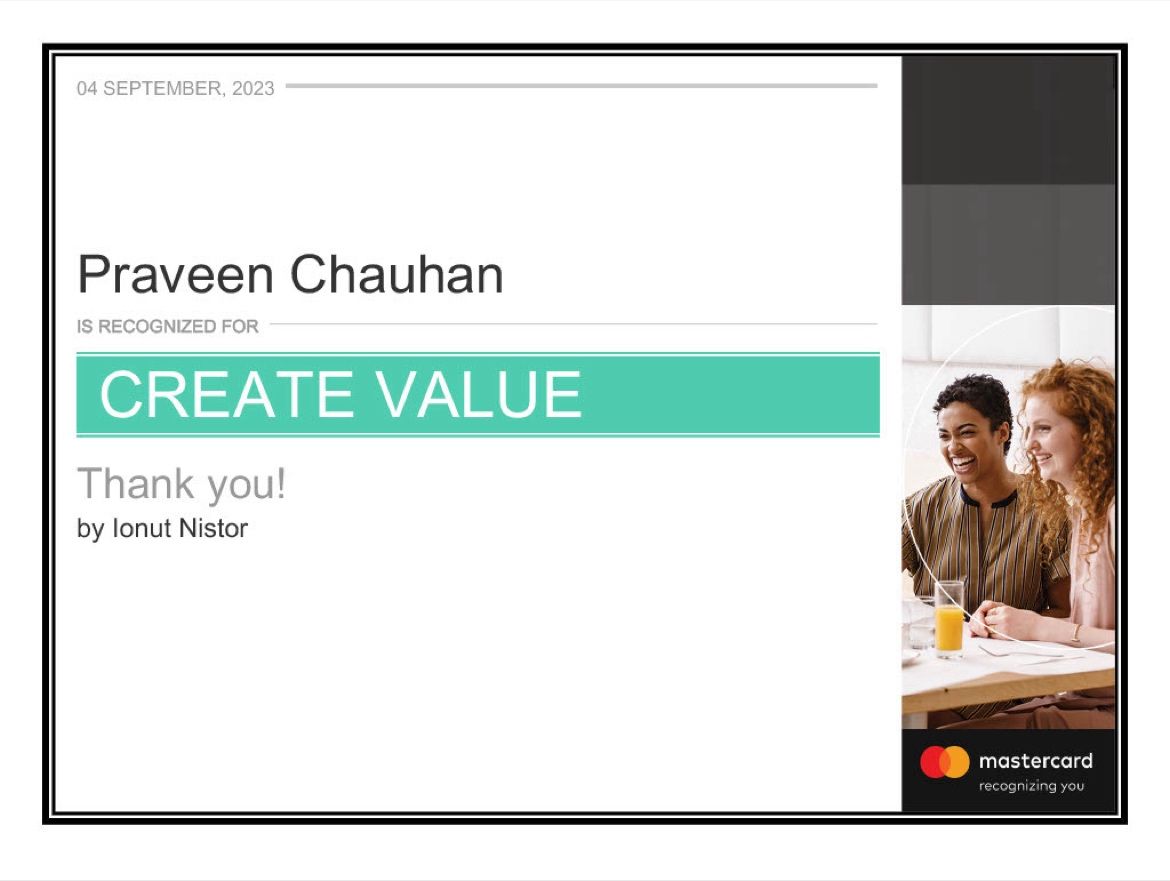 04 SEPTEMBER, 2023

Praveen Chauhan

IS RECOGNIZED FOR

CREATE VALUE

Thank you!
by Ionut Nistor

mastercard
recognizing you